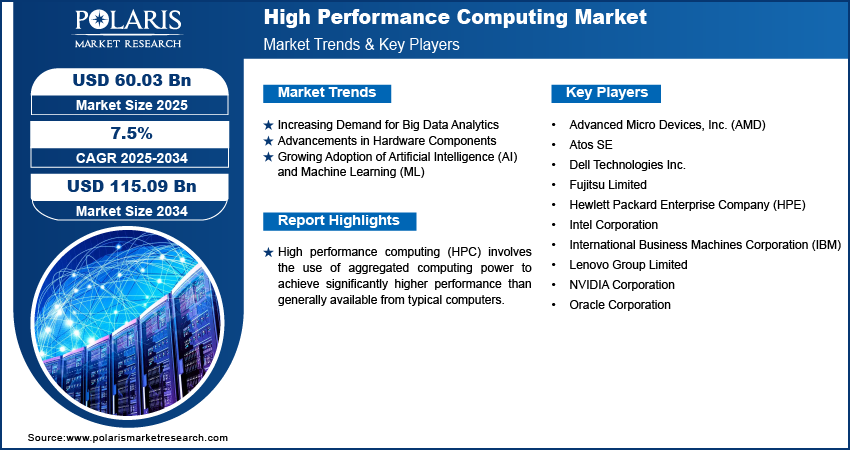 POLARIS
MARKET RESEARCH

High Performance Computing Market
Market Trends & Key Players

USD 60.03 Bn
Market Size 2025

7.5%
CAGR 2025-2034

USD 115.09 Bn
Market Size 2034

Market Trends

★ Increasing Demand for Big Data Analytics
★ Advancements in Hardware Components
★ Growing Adoption of Artificial Intelligence (AI) and Machine Learning (ML)

Report Highlights

★ High performance computing (HPC) involves the use of aggregated computing power to achieve significantly higher performance than generally available from typical computers.

Key Players

• Advanced Micro Devices, Inc. (AMD)
• Atos SE
• Dell Technologies Inc.
• Fujitsu Limited
• Hewlett Packard Enterprise Company (HPE)
• Intel Corporation
• International Business Machines Corporation (IBM)
• Lenovo Group Limited
• NVIDIA Corporation
• Oracle Corporation

Source:www.polarismarketresearch.com